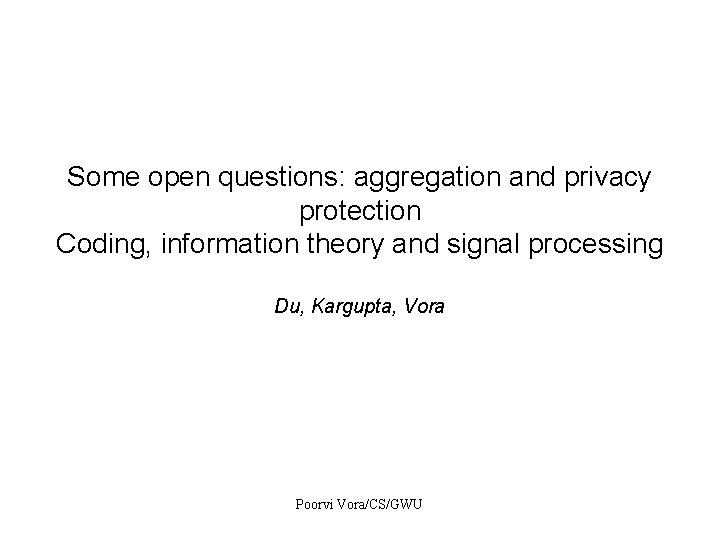 Some open questions: aggregation and privacy protection
Coding, information theory and signal processing

Du, Kargupta, Vora

Poorvi Vora/CS/GWU